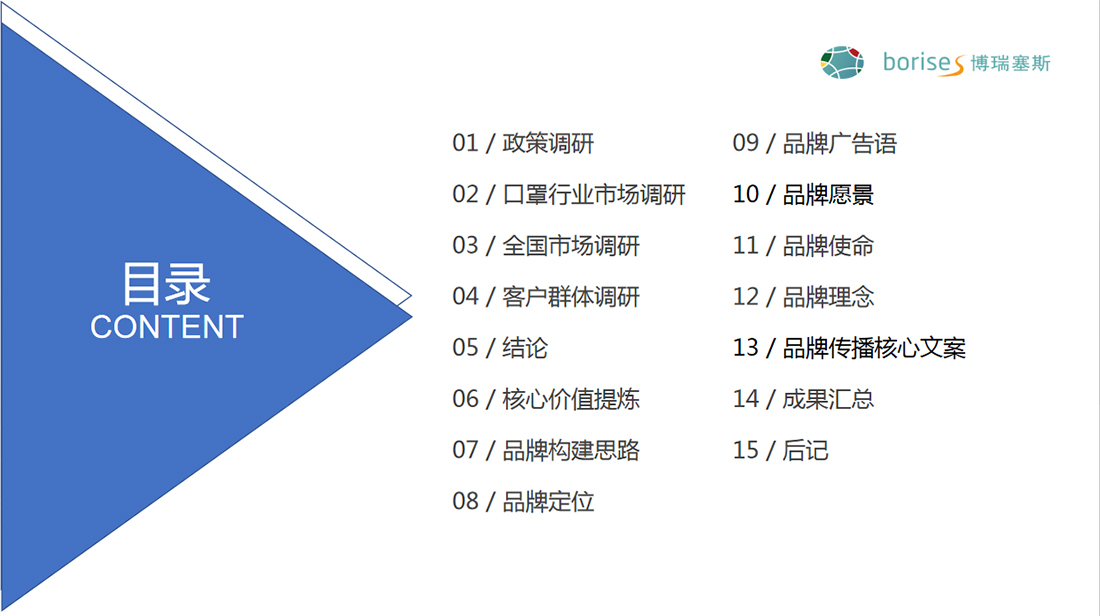 borises 博瑞塞斯

目录
CONTENT

01 / 政策调研

02 / 口罩行业市场调研

03 / 全国市场调研

04 / 客户群体调研

05 / 结论

06 / 核心价值提炼

07 / 品牌构建思路

08 / 品牌定位

09 / 品牌广告语

10 / 品牌愿景

11 / 品牌使命

12 / 品牌理念

13 / 品牌传播核心文案

14 / 成果汇总

15 / 后记